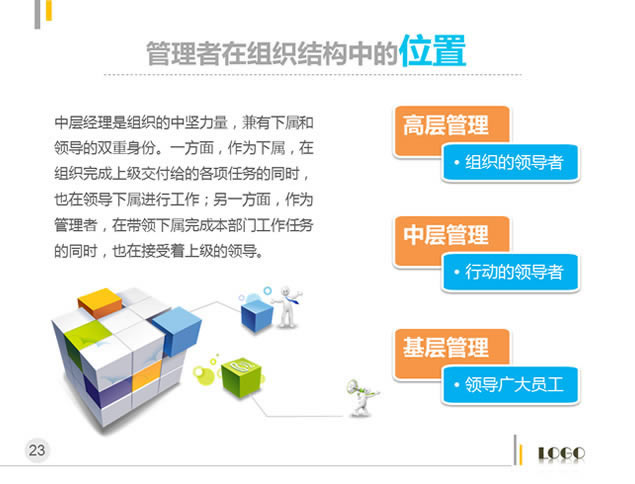 管理者在组织结构中的位置

中层经理是组织的中坚力量，兼有下属和领导的双重身份。一方面，作为下属，在组织完成上级交付给的各项任务的同时，也在领导下属进行工作；另一方面，作为管理者，在带领下属完成本部门工作任务的同时，也在接受着上级的领导。

高层管理
• 组织的领导者

中层管理
• 行动的领导者

基层管理
• 领导广大员工

23

LOGO